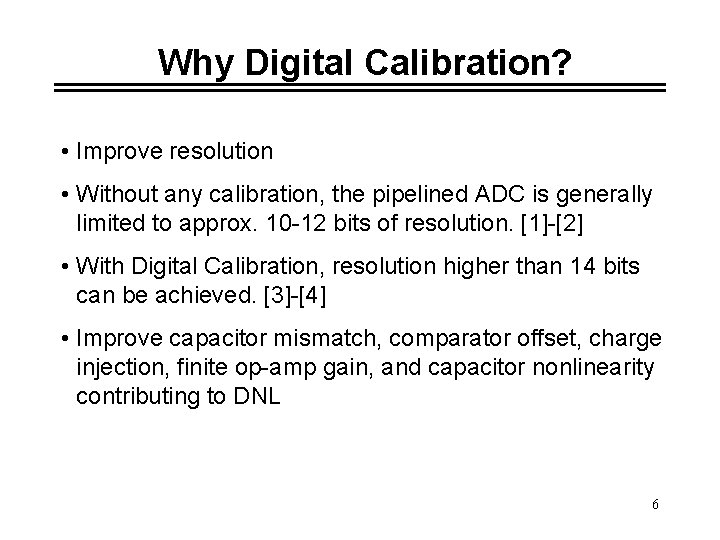 Why Digital Calibration?

• Improve resolution

• Without any calibration, the pipelined ADC is generally limited to approx. 10-12 bits of resolution. [1]-[2]

• With Digital Calibration, resolution higher than 14 bits can be achieved. [3]-[4]

• Improve capacitor mismatch, comparator offset, charge injection, finite op-amp gain, and capacitor nonlinearity contributing to DNL

6